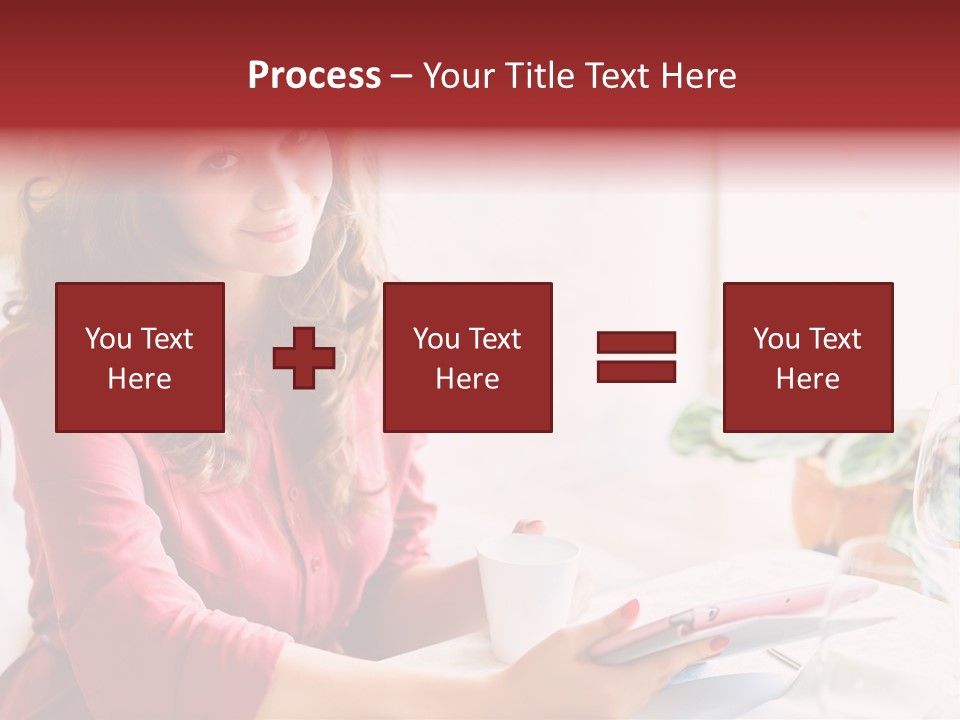 Process – Your Title Text Here

You Text Here

You Text Here

You Text Here